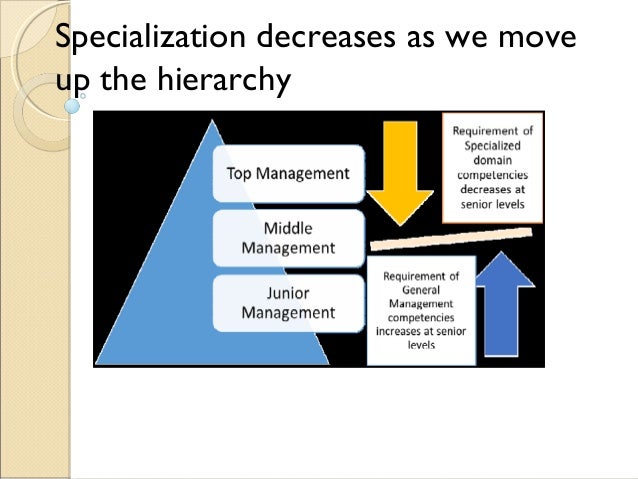 Specialization decreases as we move up the hierarchy

Top Management

Middle Management

Junior Management

Requirement of Specialized domain competencies decreases at senior levels

Requirement of General Management competencies increases at senior levels